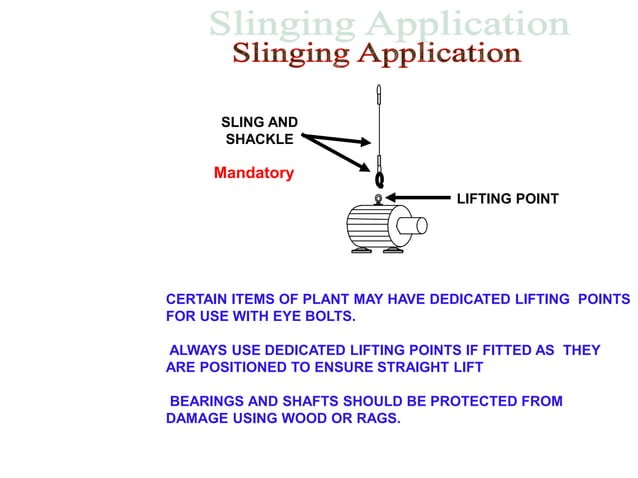 Slinging Application
Slinging Application

SLING AND SHACKLE

Mandatory

LIFTING POINT

CERTAIN ITEMS OF PLANT MAY HAVE DEDICATED LIFTING POINTS FOR USE WITH EYE BOLTS.

ALWAYS USE DEDICATED LIFTING POINTS IF FITTED AS THEY ARE POSITIONED TO ENSURE STRAIGHT LIFT

BEARINGS AND SHAFTS SHOULD BE PROTECTED FROM DAMAGE USING WOOD OR RAGS.